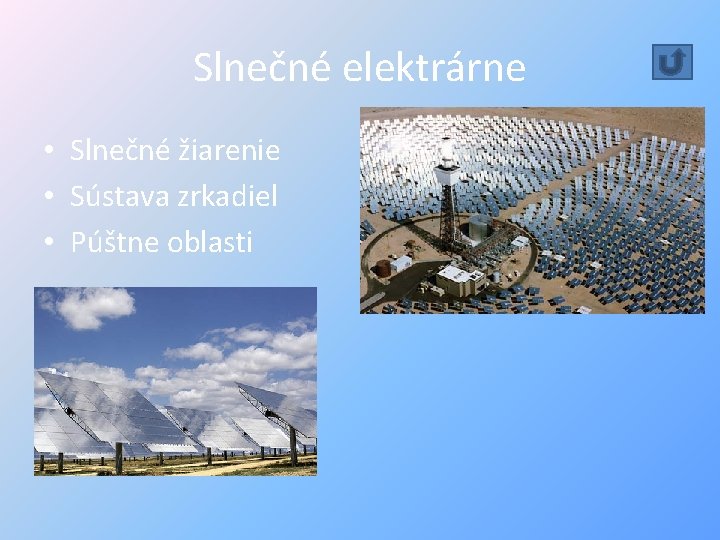 Slnečné elektrárne

• Slnečné žiarenie
• Sústava zrkadiel
• Púštne oblasti